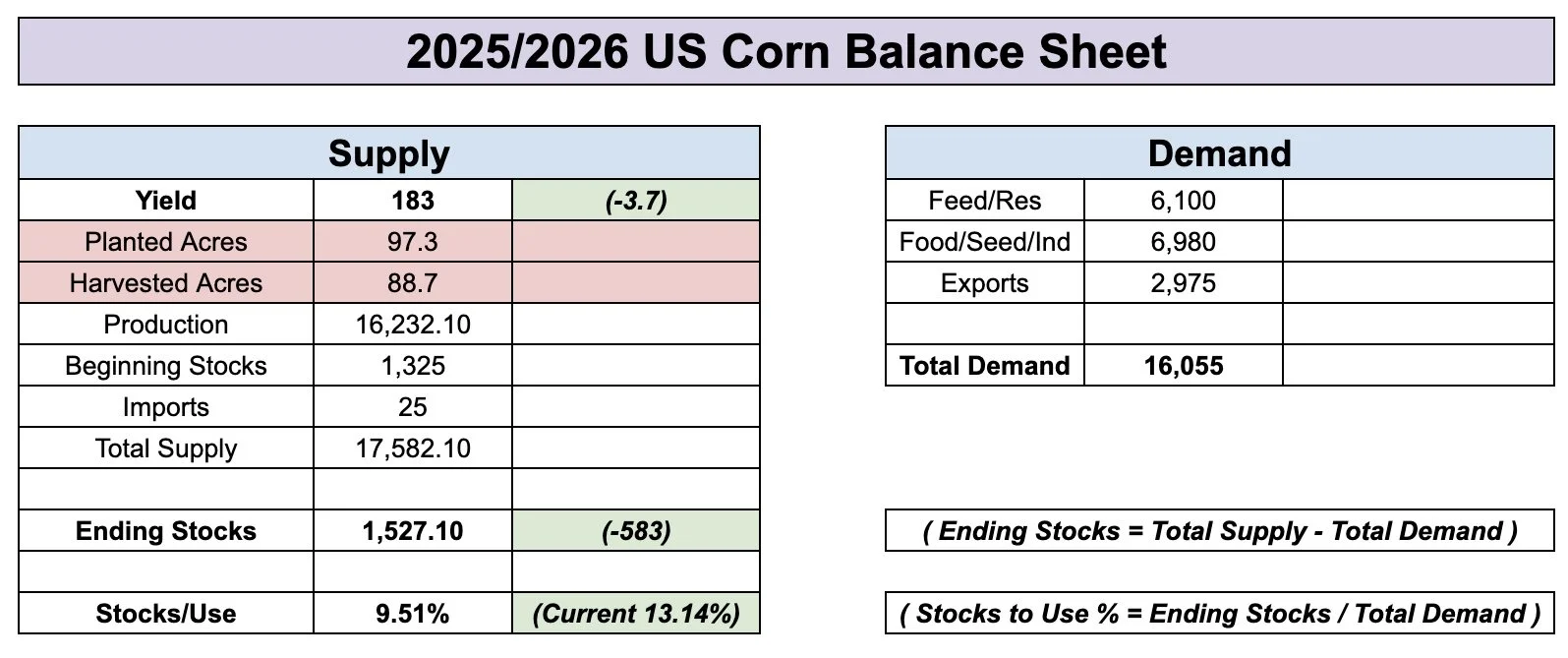 2025/2026 US Corn Balance Sheet

| Supply | | |
|---|---|---|
| Yield | 183 | (-3.7) |
| Planted Acres | 97.3 | |
| Harvested Acres | 88.7 | |
| Production | 16,232.10 | |
| Beginning Stocks | 1,325 | |
| Imports | 25 | |
| Total Supply | 17,582.10 | |
| | | |
| Ending Stocks | 1,527.10 | (-583) |
| | | |
| Stocks/Use | 9.51% | (Current 13.14%) |

| Demand | | |
|---|---|---|
| Feed/Res | 6,100 | |
| Food/Seed/Ind | 6,980 | |
| Exports | 2,975 | |
| | | |
| Total Demand | 16,055 | |

( Ending Stocks = Total Supply - Total Demand )

( Stocks to Use % = Ending Stocks / Total Demand )